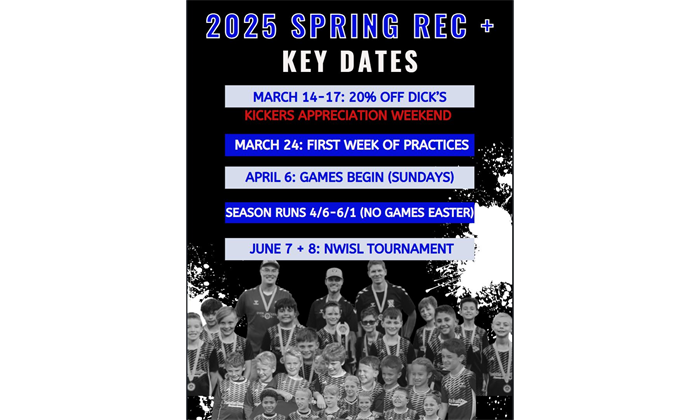 2025 SPRING REC +
KEY DATES

MARCH 14-17: 20% OFF DICK'S
KICKERS APPRECIATION WEEKEND

MARCH 24: FIRST WEEK OF PRACTICES

APRIL 6: GAMES BEGIN (SUNDAYS)

SEASON RUNS 4/6-6/1 (NO GAMES EASTER)

JUNE 7 + 8: NWISL TOURNAMENT